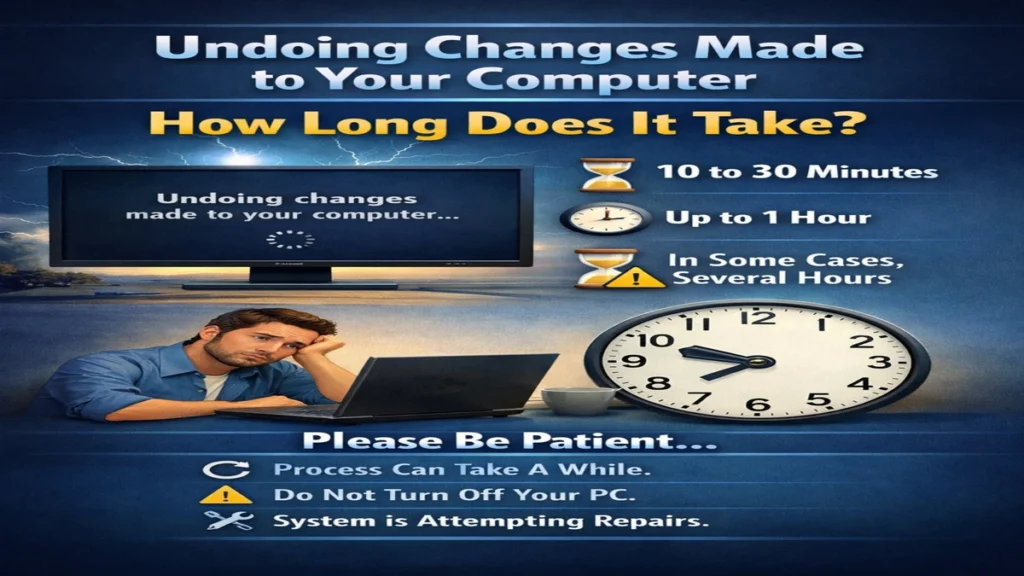 Undoing Changes Made to Your Computer

How Long Does It Take?

Undoing changes made to your computer...

10 to 30 Minutes

Up to 1 Hour

In Some Cases, Several Hours

11 12 1 2 3 4 5 6 7 8 9 10

Please Be Patient...

Process Can Take A While.

Do Not Turn Off Your PC.

System is Attempting Repairs.